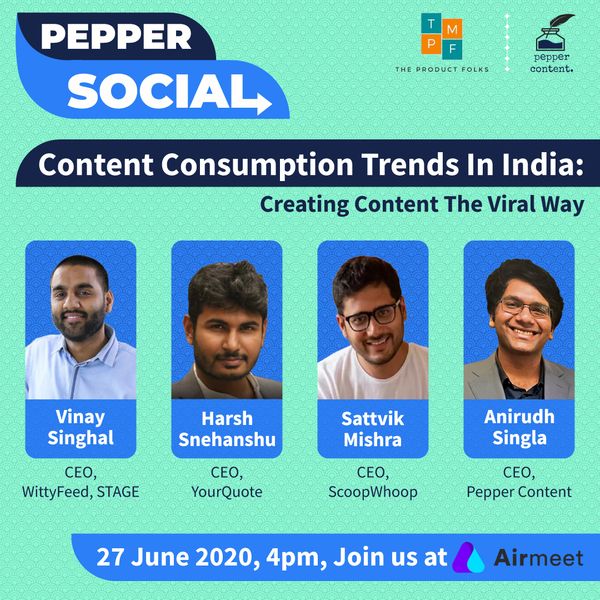 PEPPER SOCIAL

T M P F
THE PRODUCT FOLKS

pepper content.

Content Consumption Trends In India:
Creating Content The Viral Way

Vinay Singhal
CEO, WittyFeed, STAGE

Harsh Snehanshu
CEO, YourQuote

Sattvik Mishra
CEO, ScoopWhoop

Anirudh Singla
CEO, Pepper Content

27 June 2020, 4pm, Join us at Airmeet